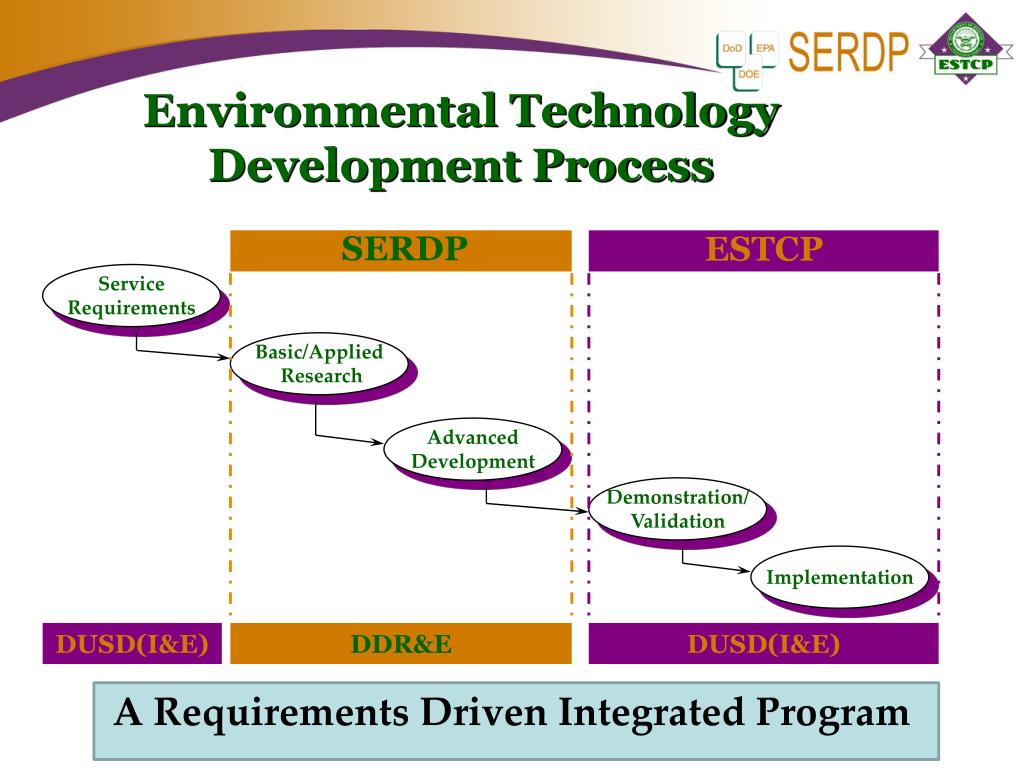 DoD EPA DOE SERDP ESTCP

Environmental Technology Development Process

SERDP

ESTCP

Service Requirements

Basic/Applied Research

Advanced Development

Demonstration/ Validation

Implementation

DUSD(I&E)

DDR&E

DUSD(I&E)

A Requirements Driven Integrated Program